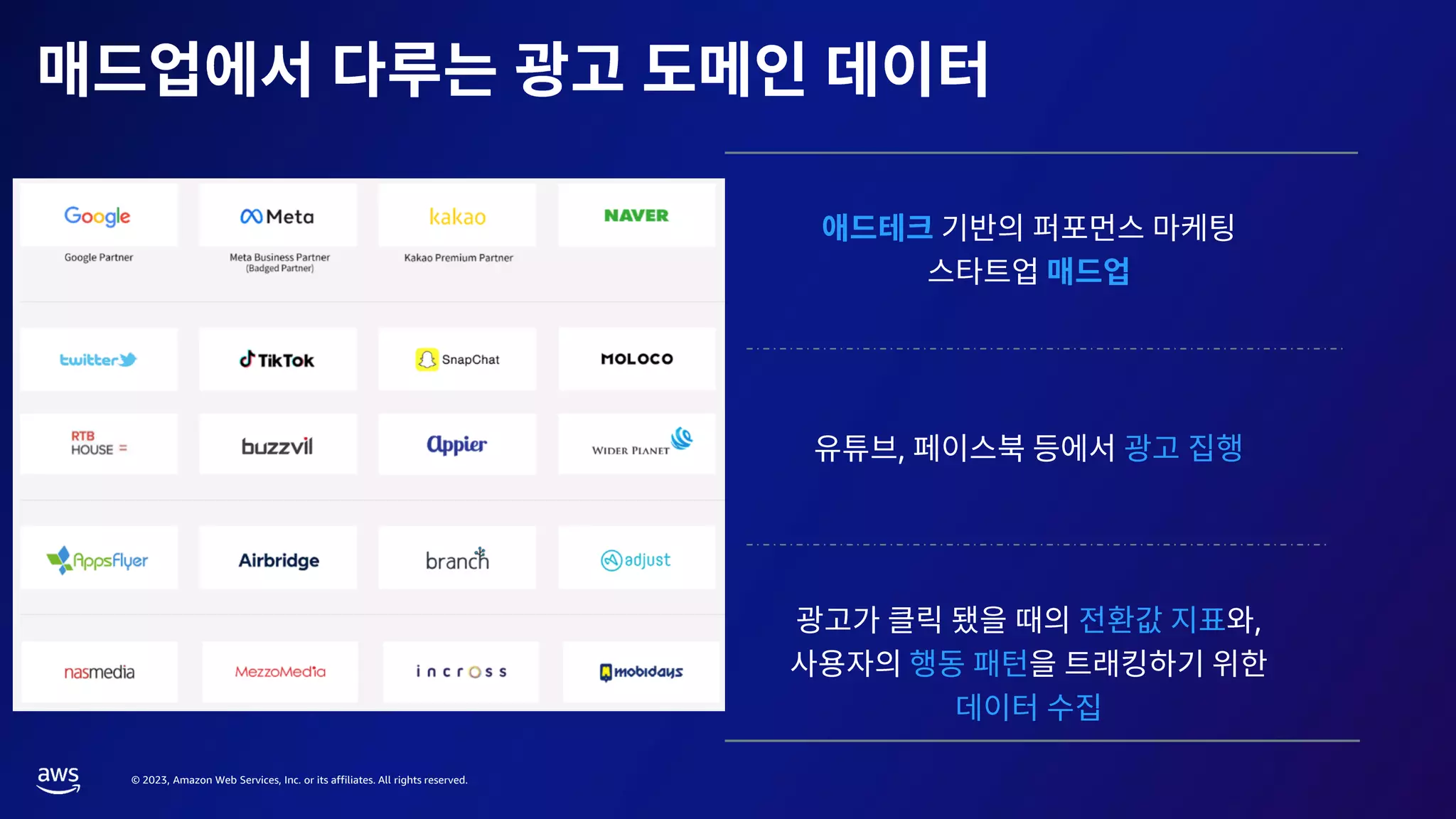 매드업에서 다루는 광고 도메인 데이터

Google
Google Partner

Meta
Meta Business Partner (Badged Partner)

kakao
Kakao Premium Partner

NAVER

twitter

TikTok

SnapChat

MOLOCO

RTB HOUSE

buzzvil

Appier

WIDER PLANET

AppsFlyer

Airbridge

branch

adjust

nasmedia

MezzoMedia

incross

mobidays

애드테크 기반의 퍼포먼스 마케팅 스타트업 매드업

유튜브, 페이스북 등에서 광고 집행

광고가 클릭 됐을 때의 전환값 지표와, 사용자의 행동 패턴을 트래킹하기 위한 데이터 수집

aws

© 2023, Amazon Web Services, Inc. or its affiliates. All rights reserved.